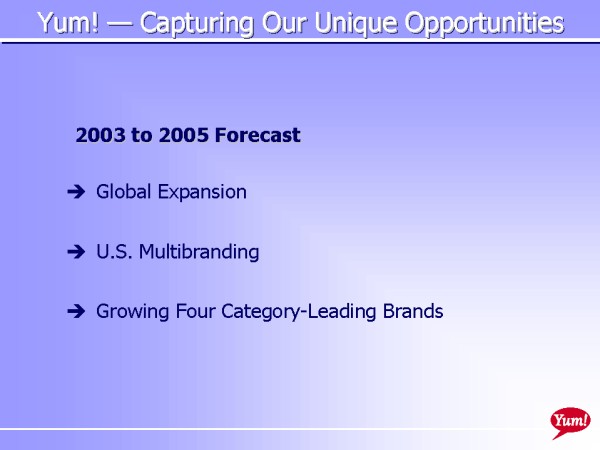 Yum! — Capturing Our Unique Opportunities

2003 to 2005 Forecast

➔ Global Expansion

➔ U.S. Multibranding

➔ Growing Four Category-Leading Brands

Yum!